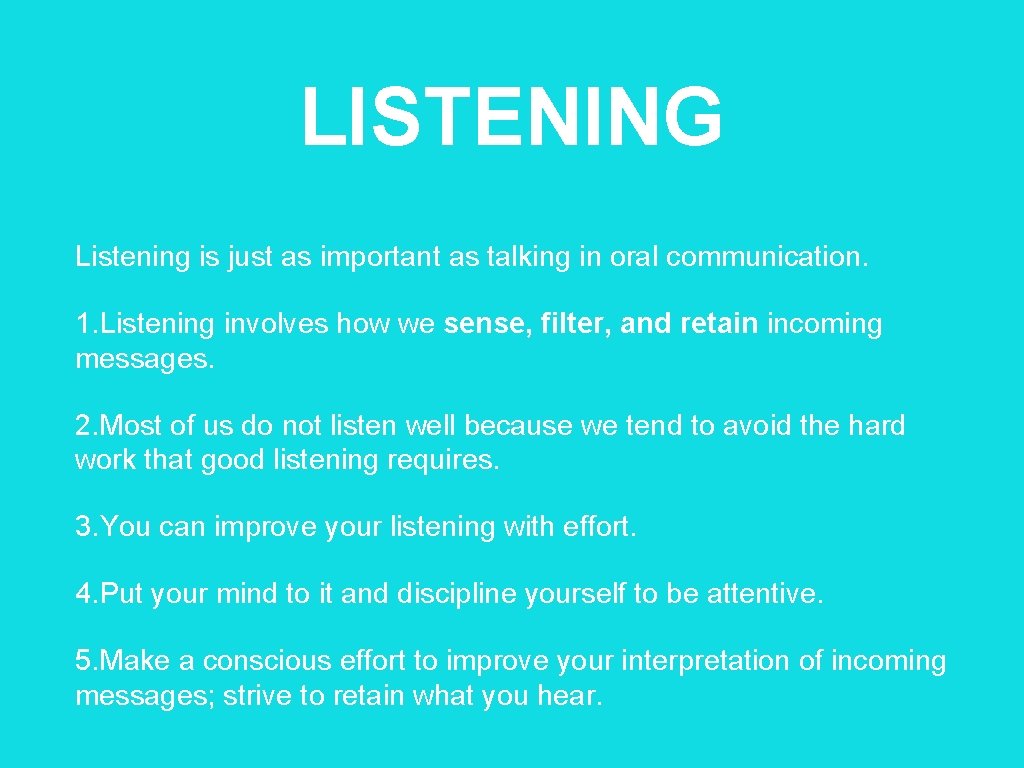 LISTENING

Listening is just as important as talking in oral communication.

1.Listening involves how we sense, filter, and retain incoming messages.

2.Most of us do not listen well because we tend to avoid the hard work that good listening requires.

3.You can improve your listening with effort.

4.Put your mind to it and discipline yourself to be attentive.

5.Make a conscious effort to improve your interpretation of incoming messages; strive to retain what you hear.